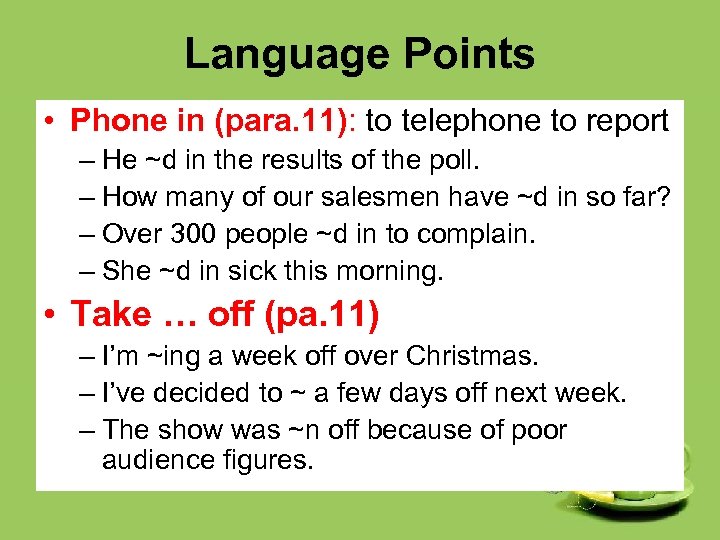 Language Points

• Phone in (para.11): to telephone to report
– He ~d in the results of the poll.
– How many of our salesmen have ~d in so far?
– Over 300 people ~d in to complain.
– She ~d in sick this morning.

• Take … off (pa.11)
– I'm ~ing a week off over Christmas.
– I've decided to ~ a few days off next week.
– The show was ~n off because of poor audience figures.